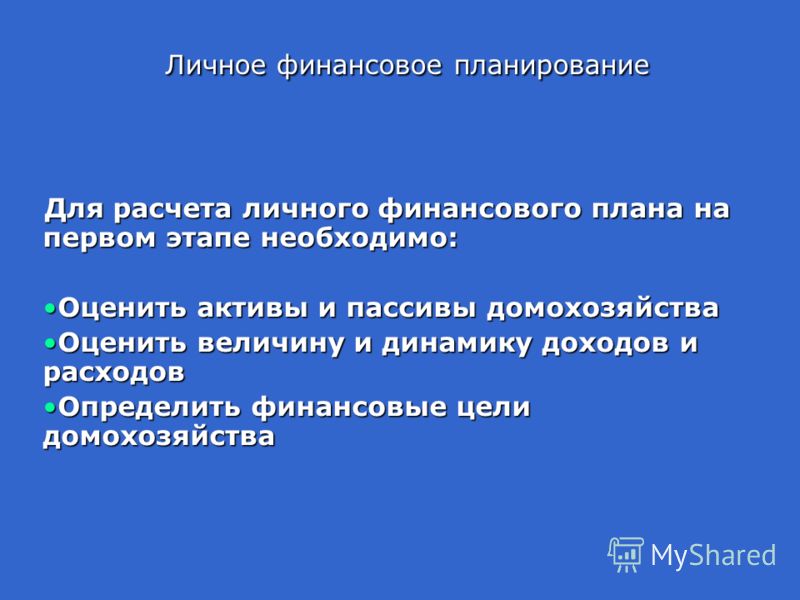 Личное финансовое планирование

Для расчета личного финансового плана на первом этапе необходимо:

•Оценить активы и пассивы домохозяйства
•Оценить величину и динамику доходов и расходов
•Определить финансовые цели домохозяйства

MyShared